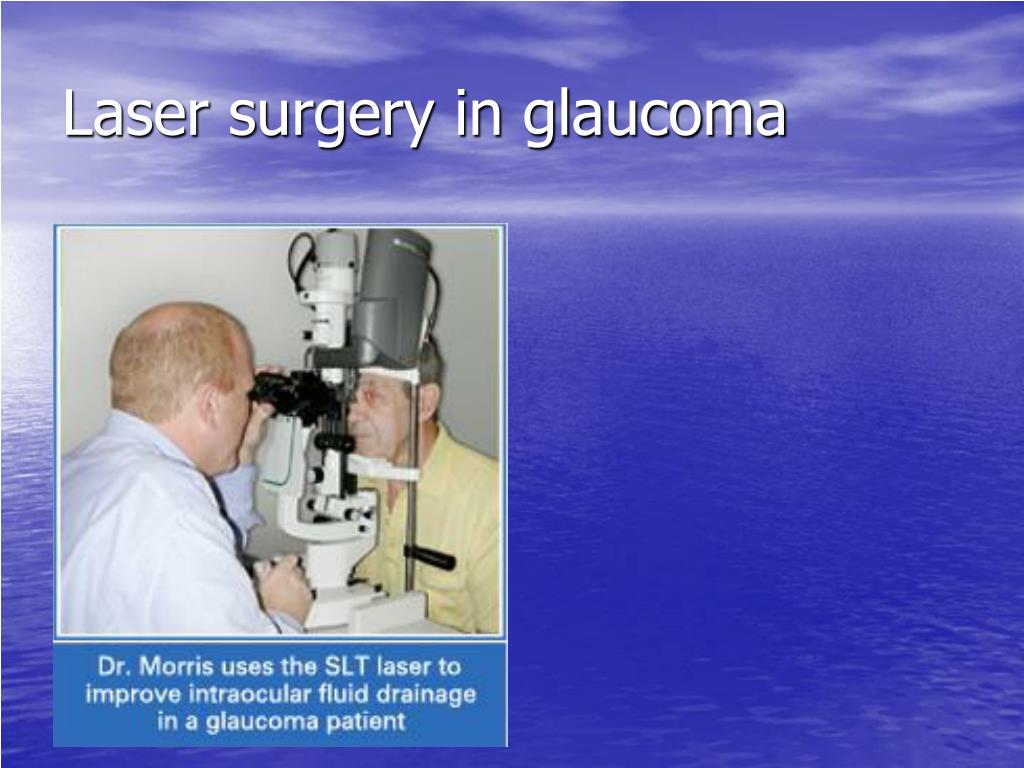 Laser surgery in glaucoma

Dr. Morris uses the SLT laser to improve intraocular fluid drainage in a glaucoma patient